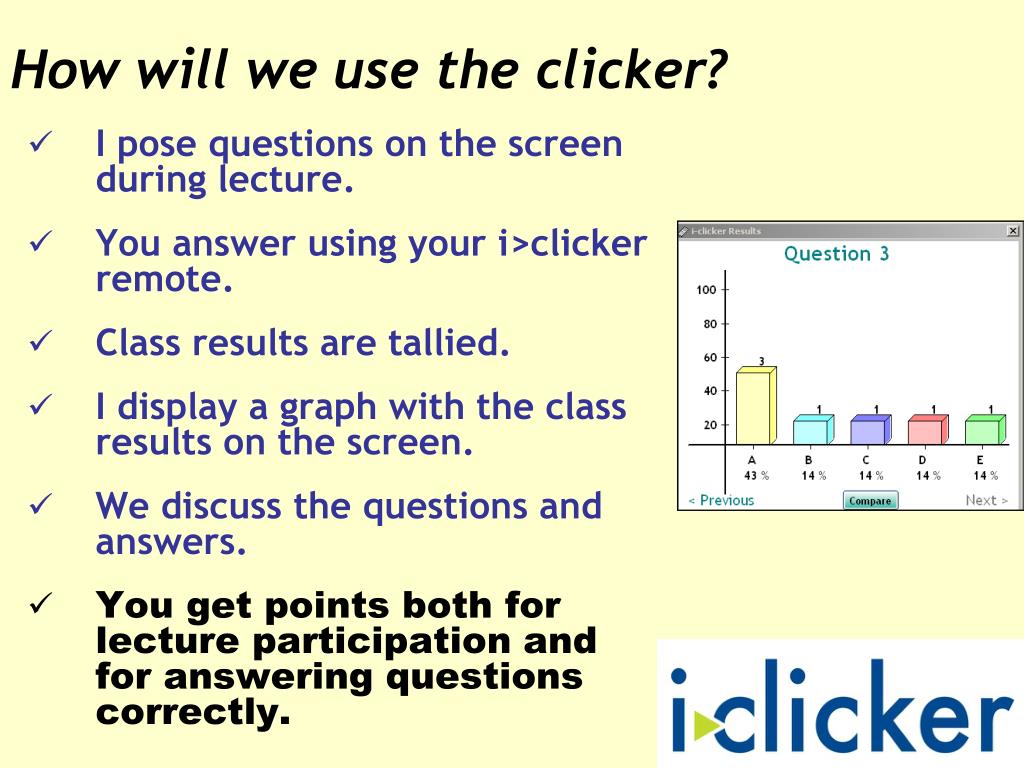 How will we use the clicker?

✓ I pose questions on the screen during lecture.

✓ You answer using your i>clicker remote.

✓ Class results are tallied.

✓ I display a graph with the class results on the screen.

✓ We discuss the questions and answers.

✓ You get points both for lecture participation and for answering questions correctly.

i-clicker Results

Question 3

100
80
60
40
20

3
1
1
1
1

A 43 %
B 14 %
C 14 %
D 14 %
E 14 %

< Previous
Compare
Next >

i-clicker